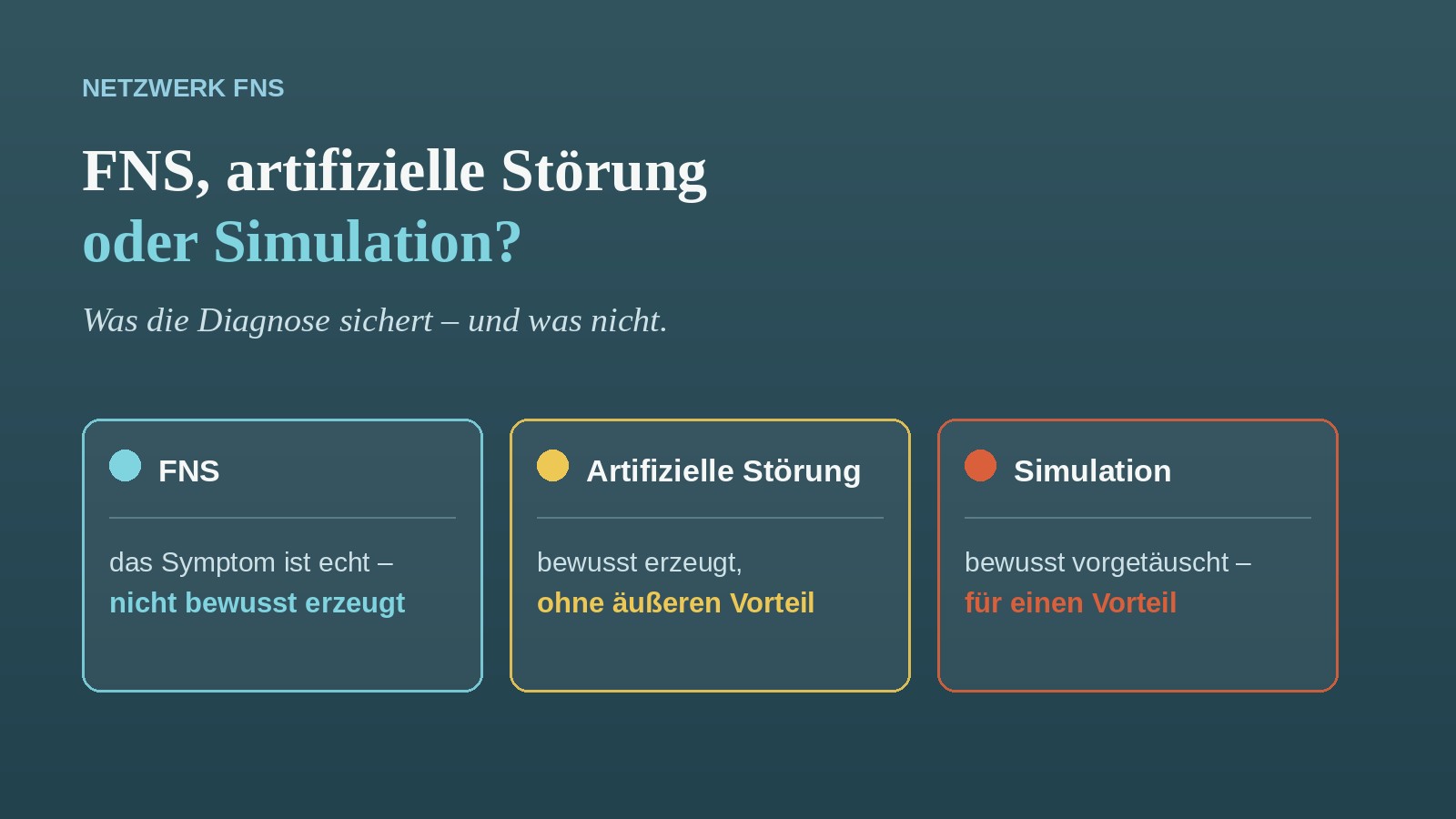 NETZWERK FNS

FNS, artifizielle Störung
oder Simulation?

Was die Diagnose sichert – und was nicht.

FNS

das Symptom ist echt –
nicht bewusst erzeugt

Artifizielle Störung

bewusst erzeugt,
ohne äußeren Vorteil

Simulation

bewusst vorgetäuscht –
für einen Vorteil